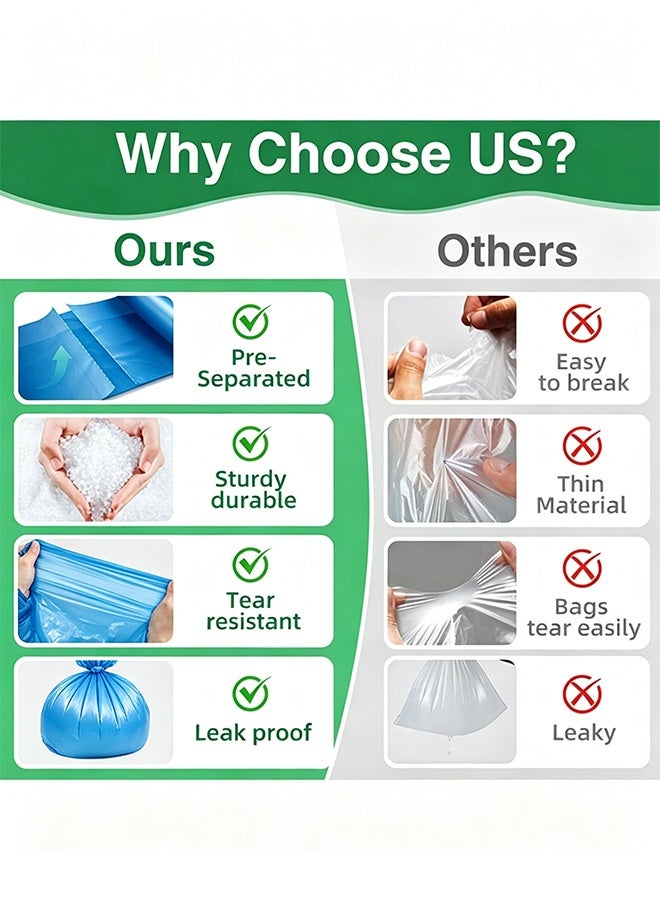 Why Choose US?

Ours

Pre-Separated

Sturdy durable

Tear resistant

Leak proof

Others

Easy to break

Thin Material

Bags tear easily

Leaky